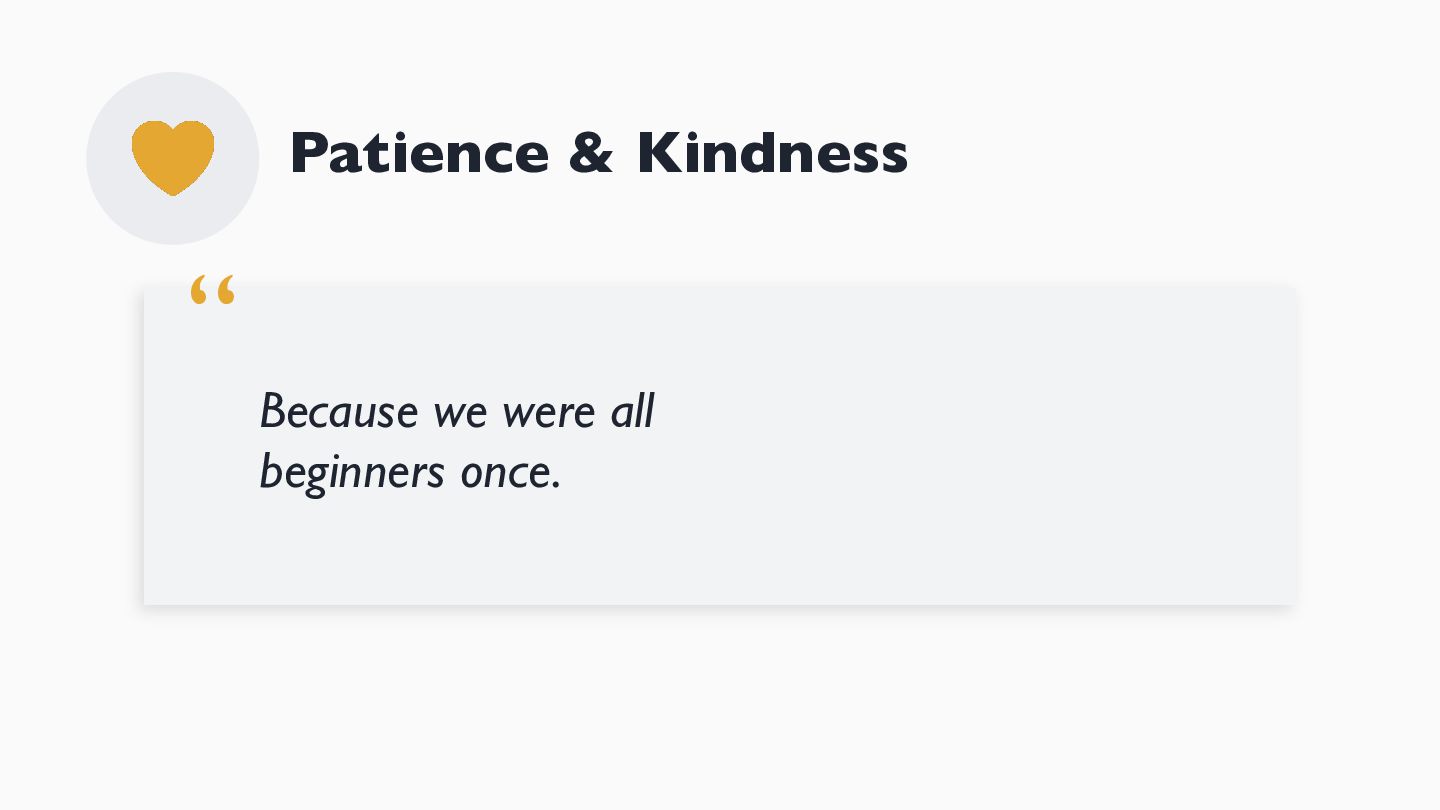 Patience & Kindness

“

Because we were all beginners once.